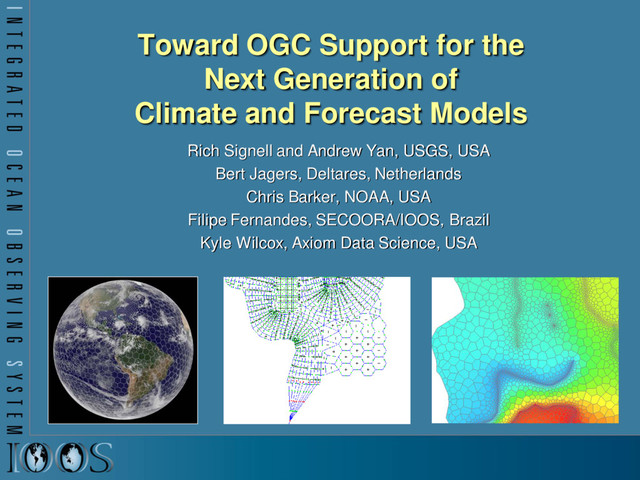 INTEGRATED OCEAN OBSERVING SYSTEM

Toward OGC Support for the Next Generation of Climate and Forecast Models

Rich Signell and Andrew Yan, USGS, USA
Bert Jagers, Deltares, Netherlands
Chris Barker, NOAA, USA
Filipe Fernandes, SECOORA/IOOS, Brazil
Kyle Wilcox, Axiom Data Science, USA

IOOS